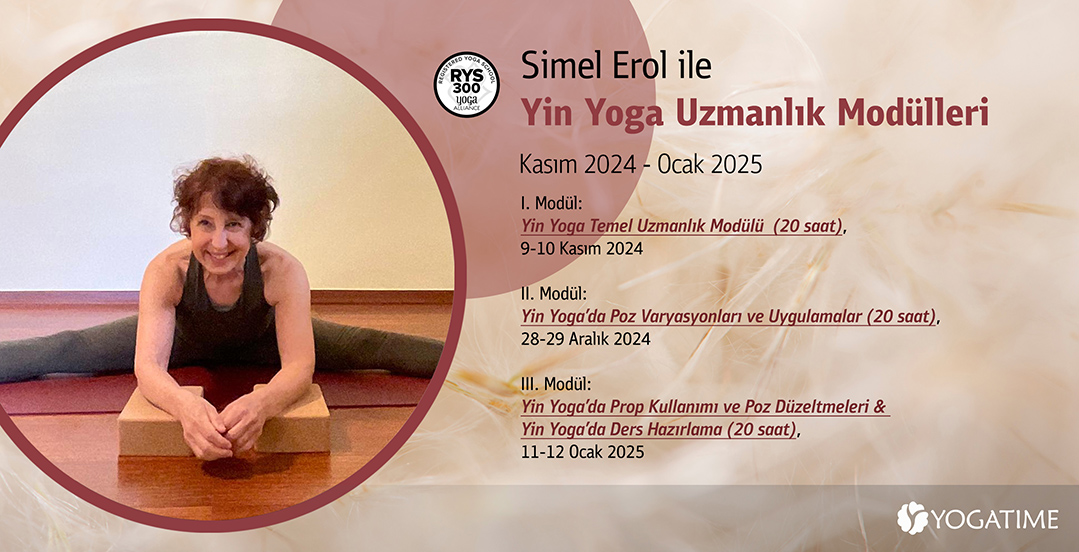 REGISTERED YOGA SCHOOL
RYS 300
YOGA ALLIANCE

Simel Erol ile
Yin Yoga Uzmanlık Modülleri

Kasım 2024 - Ocak 2025

I. Modül:
Yin Yoga Temel Uzmanlık Modülü (20 saat),
9-10 Kasım 2024

II. Modül:
Yin Yoga'da Poz Varyasyonları ve Uygulamalar (20 saat),
28-29 Aralık 2024

III. Modül:
Yin Yoga'da Prop Kullanımı ve Poz Düzeltmeleri & Yin Yoga'da Ders Hazırlama (20 saat),
11-12 Ocak 2025

YOGATIME